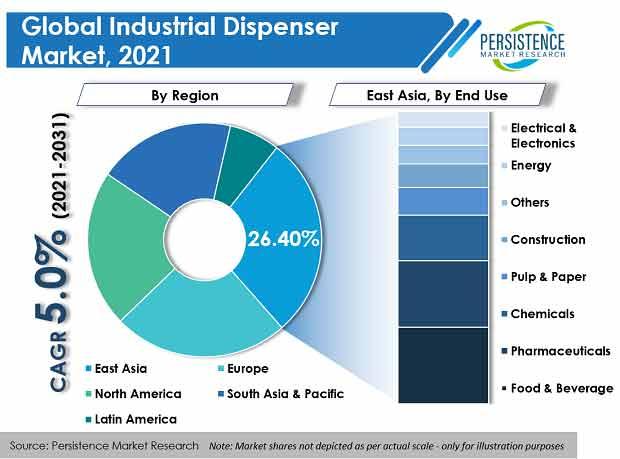 Global Industrial Dispenser Market, 2021

PERSISTENCE MARKET RESEARCH

By Region

East Asia, By End Use

CAGR 5.0% (2021-2031)

26.40%

East Asia
Europe
North America
South Asia & Pacific
Latin America

Electrical & Electronics
Energy
Others
Construction
Pulp & Paper
Chemicals
Pharmaceuticals
Food & Beverage

Source: Persistence Market Research Note: Market shares not depicted as per actual scale - only for illustration purposes